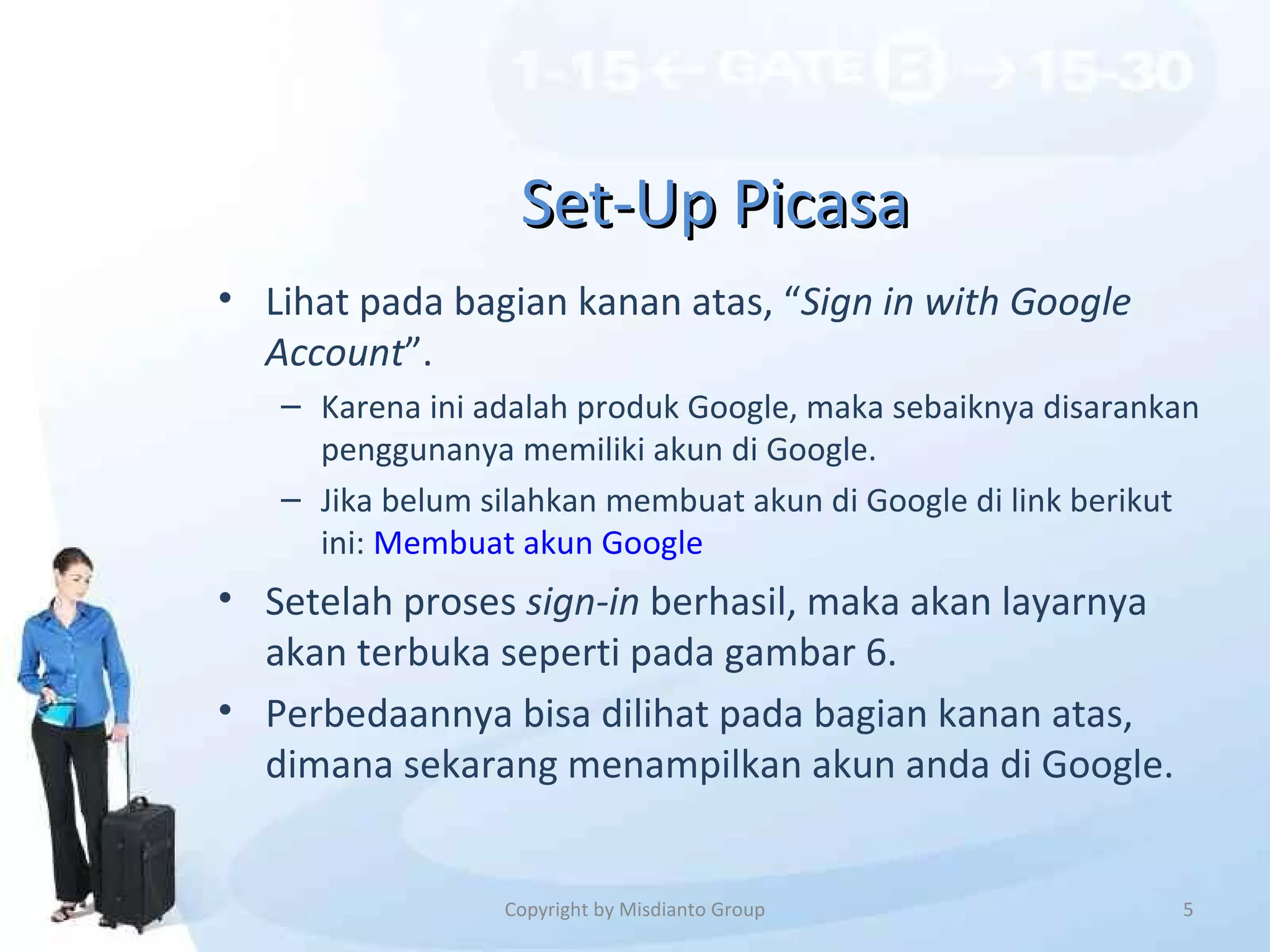 1-15 ← GATE B → 15-30

Set-Up Picasa

• Lihat pada bagian kanan atas, “Sign in with Google Account”.
  – Karena ini adalah produk Google, maka sebaiknya disarankan penggunanya memiliki akun di Google.
  – Jika belum silahkan membuat akun di Google di link berikut ini: Membuat akun Google
• Setelah proses sign-in berhasil, maka akan layarnya akan terbuka seperti pada gambar 6.
• Perbedaannya bisa dilihat pada bagian kanan atas, dimana sekarang menampilkan akun anda di Google.

Copyright by Misdianto Group

5